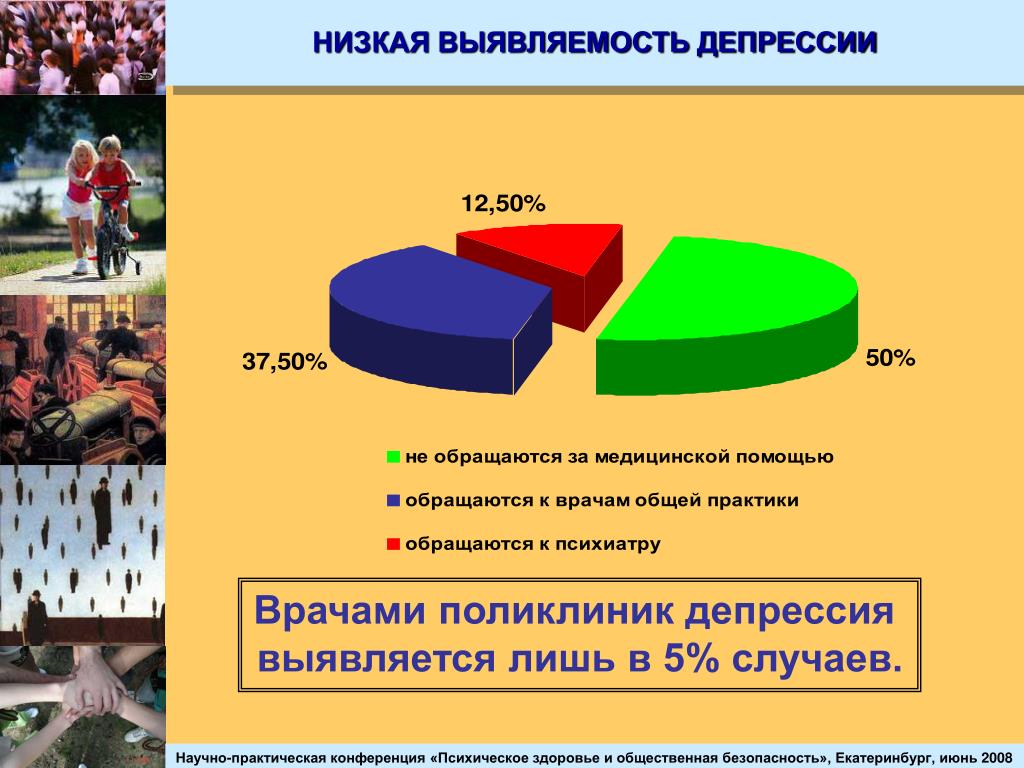 НИЗКАЯ ВЫЯВЛЯЕМОСТЬ ДЕПРЕССИИ

12,50%

37,50%

50%

не обращаются за медицинской помощью

обращаются к врачам общей практики

обращаются к психиатру

Врачами поликлиник депрессия выявляется лишь в 5% случаев.

Научно-практическая конференция «Психическое здоровье и общественная безопасность», Екатеринбург, июнь 2008